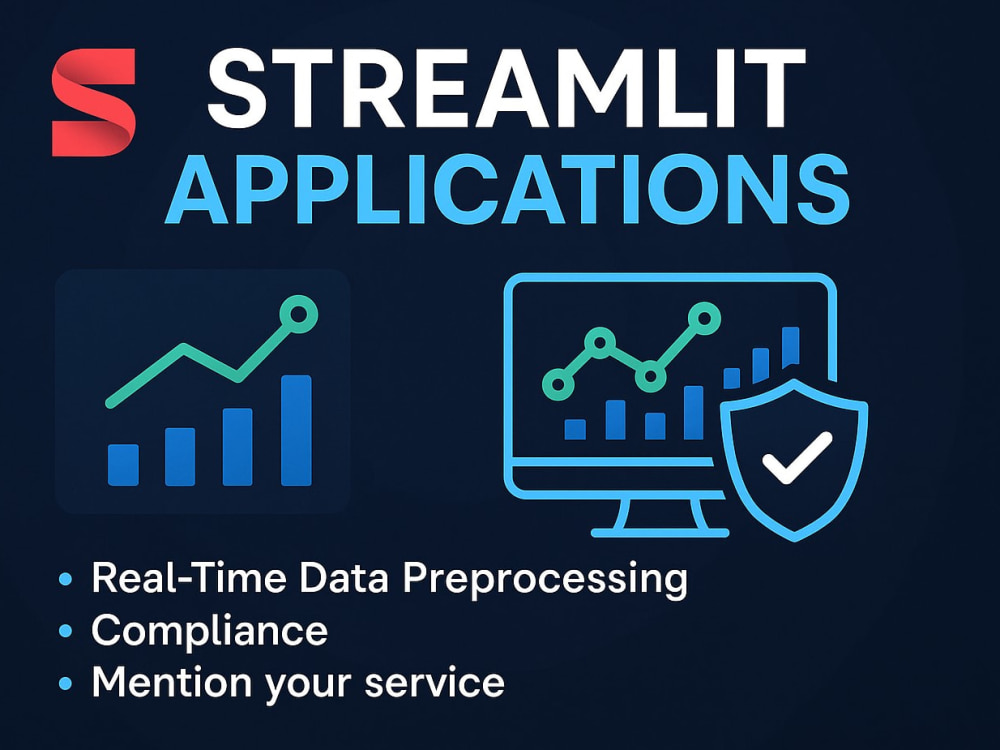 STREAMLIT
APPLICATIONS

• Real-Time Data Preprocessing
• Compliance
• Mention your service